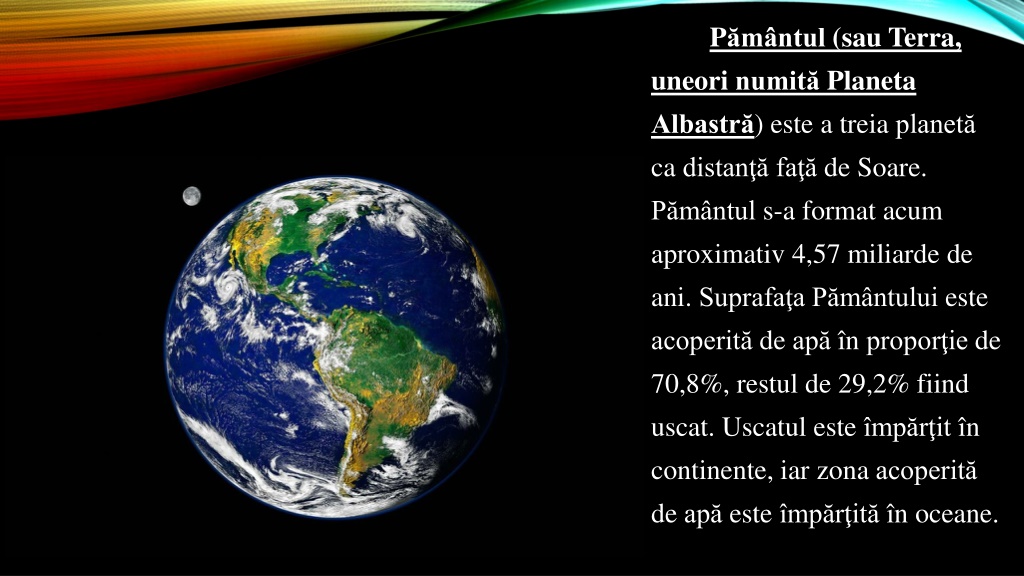 Pământul (sau Terra, uneori numită Planeta Albastră) este a treia planetă ca distanţă faţă de Soare. Pământul s-a format acum aproximativ 4,57 miliarde de ani. Suprafaţa Pământului este acoperită de apă în proporţie de 70,8%, restul de 29,2% fiind uscat. Uscatul este împărţit în continente, iar zona acoperită de apă este împărţită în oceane.